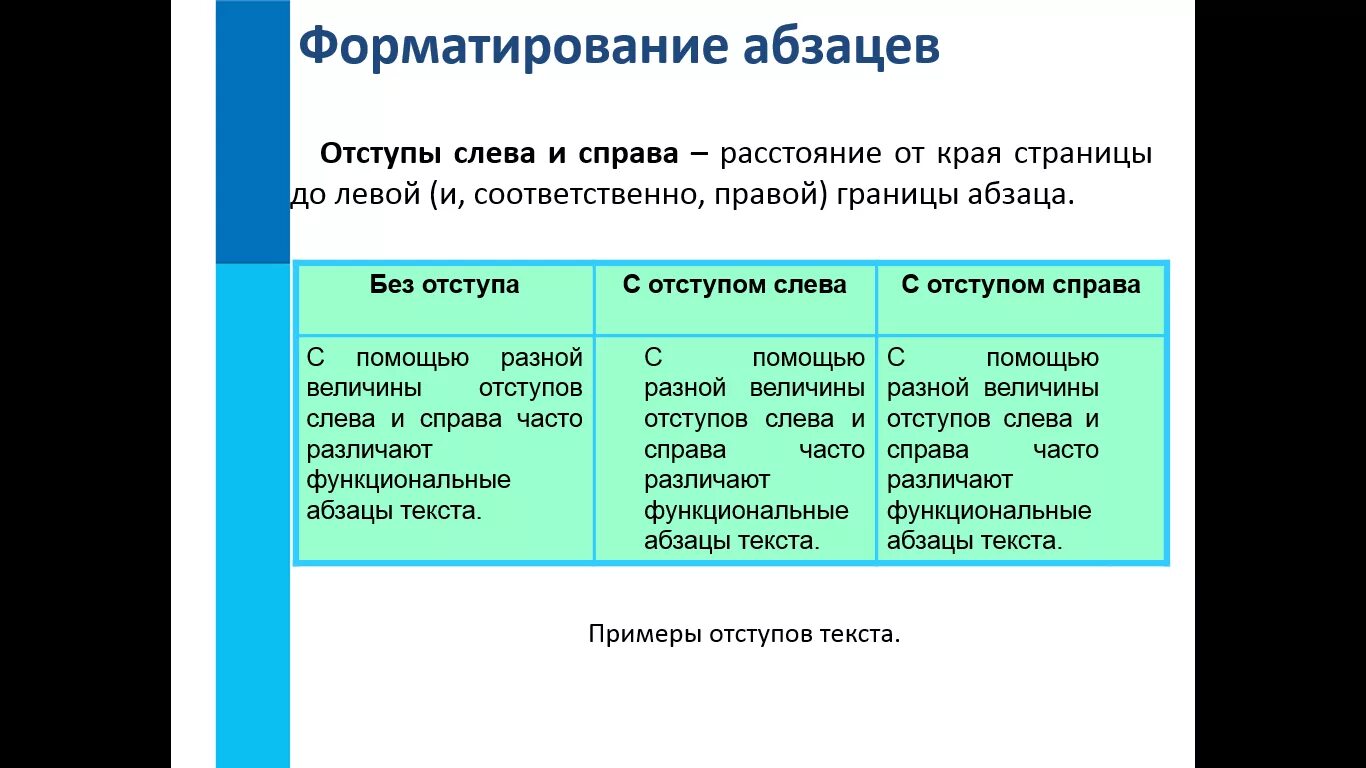 Форматирование абзацев

Отступы слева и справа – расстояние от края страницы до левой (и, соответственно, правой) границы абзаца.

| Без отступа | С отступом слева | С отступом справа |
|---|---|---|
| С помощью разной величины отступов слева и справа часто различают функциональные абзацы текста. | С помощью разной величины отступов слева и справа часто различают функциональные абзацы текста. | С помощью разной величины отступов слева и справа часто различают функциональные абзацы текста. |

Примеры отступов текста.